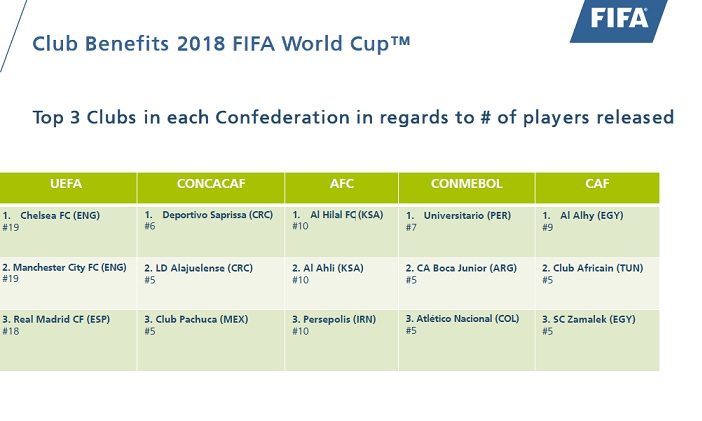 FIFA

Club Benefits 2018 FIFA World Cup™

Top 3 Clubs in each Confederation in regards to # of players released

| UEFA | CONCACAF | AFC | CONMEBOL | CAF |
|---|---|---|---|---|
| 1. Chelsea FC (ENG) #19 | 1. Deportivo Saprissa (CRC) #6 | 1. Al Hilal FC (KSA) #10 | 1. Universitario (PER) #7 | 1. Al Alhy (EGY) #9 |
| 2. Manchester City FC (ENG) #19 | 2. LD Alajuelense (CRC) #5 | 2. Al Ahli (KSA) #10 | 2. CA Boca Junior (ARG) #5 | 2. Club Africain (TUN) #5 |
| 3. Real Madrid CF (ESP) #18 | 3. Club Pachuca (MEX) #5 | 3. Persepolis (IRN) #10 | 3. Atlético Nacional (COL) #5 | 3. SC Zamalek (EGY) #5 |